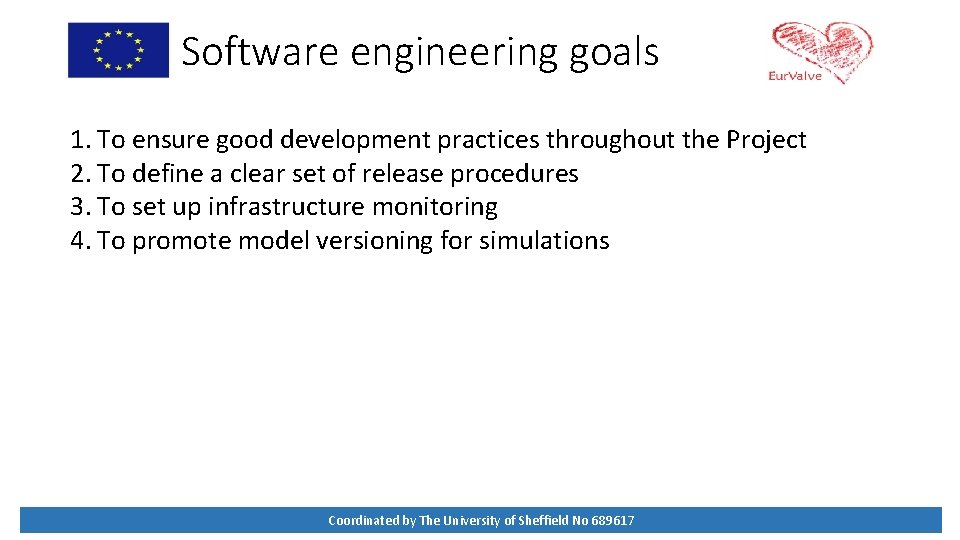 Software engineering goals

EurValve

1. To ensure good development practices throughout the Project
2. To define a clear set of release procedures
3. To set up infrastructure monitoring
4. To promote model versioning for simulations

Coordinated by The University of Sheffield No 689617